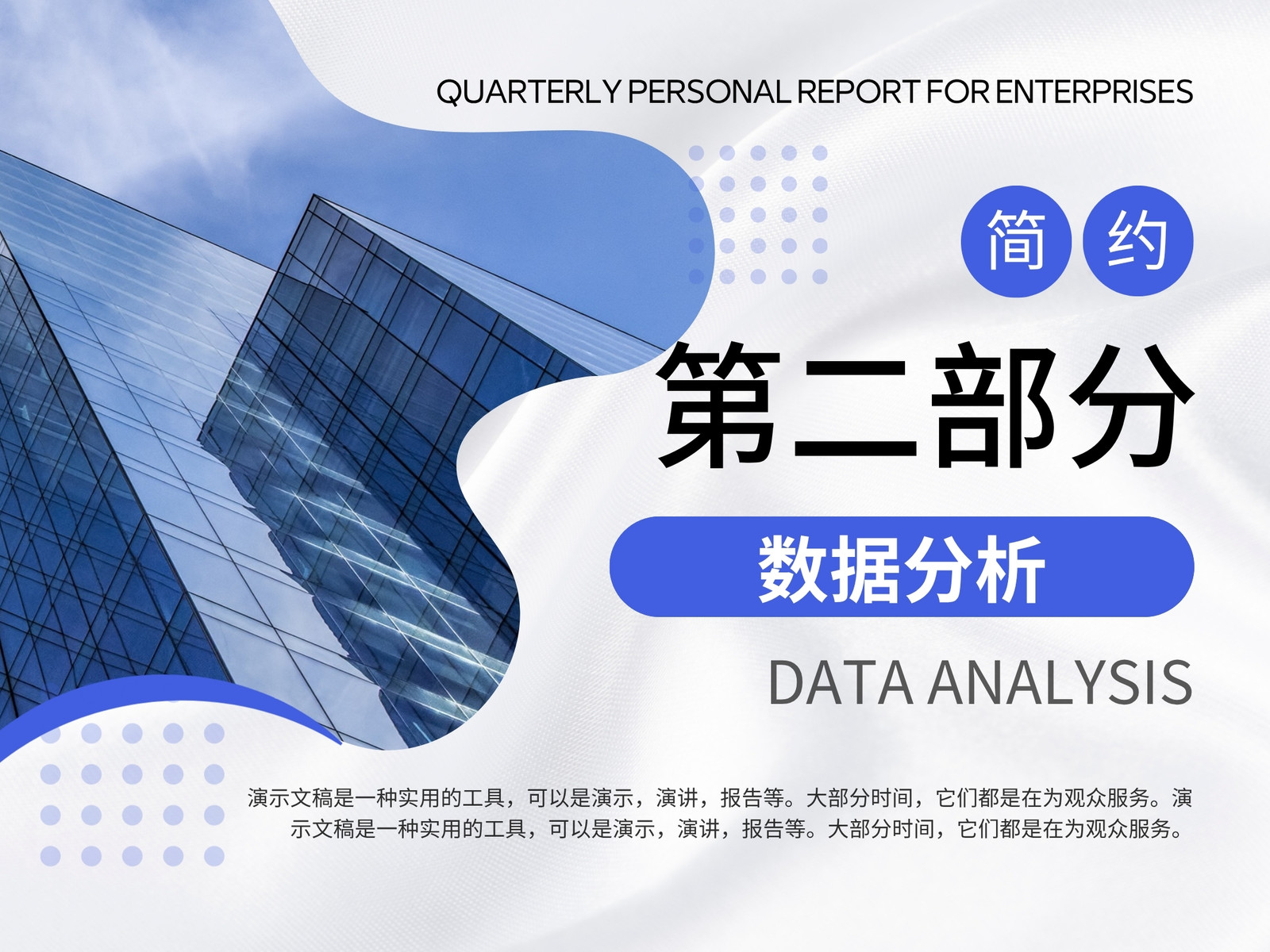 QUARTERLY PERSONAL REPORT FOR ENTERPRISES

简 约

第二部分

数据分析

DATA ANALYSIS

演示文稿是一种实用的工具，可以是演示，演讲，报告等。大部分时间，它们都是在为观众服务。演示文稿是一种实用的工具，可以是演示，演讲，报告等。大部分时间，它们都是在为观众服务。